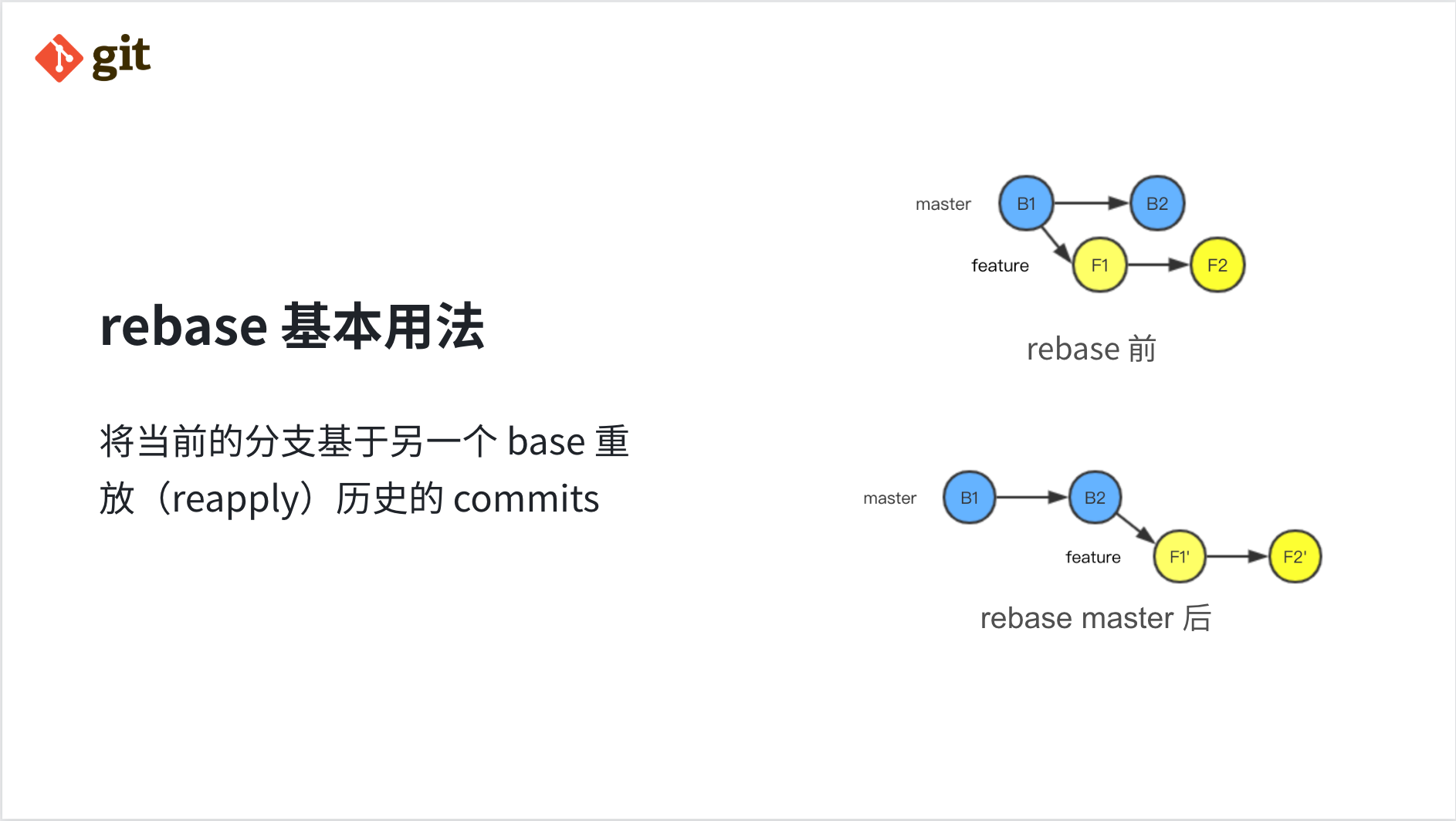 git

rebase 基本用法

将当前的分支基于另一个 base 重放（reapply）历史的 commits

master
B1
B2
feature
F1
F2
rebase 前

master
B1
B2
feature
F1'
F2'
rebase master 后